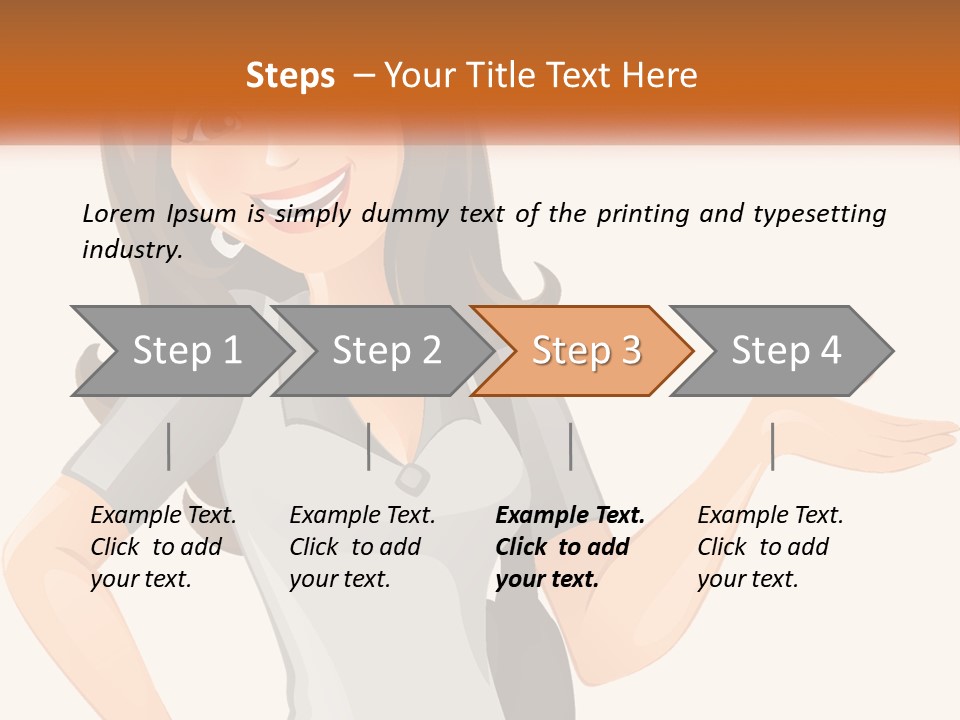 Steps – Your Title Text Here

Lorem Ipsum is simply dummy text of the printing and typesetting industry.

Step 1

Step 2

Step 3

Step 4

Example Text. Click to add your text.

Example Text. Click to add your text.

Example Text. Click to add your text.

Example Text. Click to add your text.